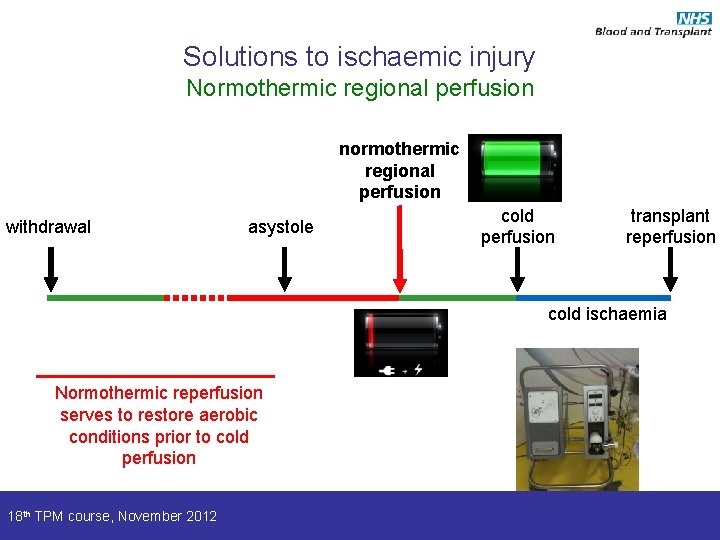 NHS
Blood and Transplant

Solutions to ischaemic injury
Normothermic regional perfusion

normothermic regional perfusion

withdrawal

asystole

cold perfusion

transplant reperfusion

cold ischaemia

Normothermic reperfusion serves to restore aerobic conditions prior to cold perfusion

18th TPM course, November 2012